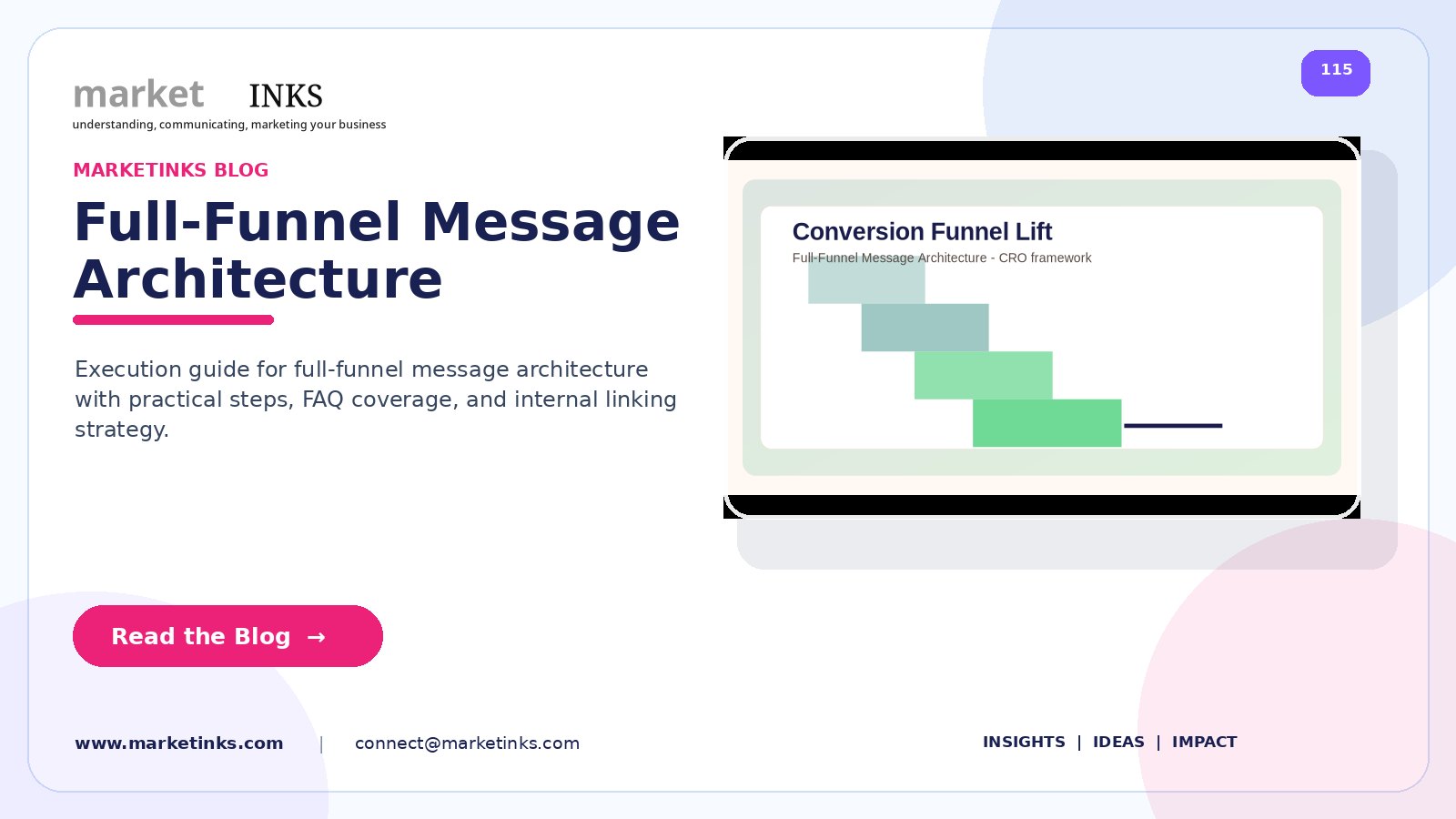 market INKS
understanding, communicating, marketing your business

115

MARKETINKS BLOG

Full-Funnel Message Architecture

Execution guide for full-funnel message architecture with practical steps, FAQ coverage, and internal linking strategy.

Conversion Funnel Lift
Full-Funnel Message Architecture - CRO framework

Read the Blog →

www.marketinks.com | connect@marketinks.com

INSIGHTS | IDEAS | IMPACT